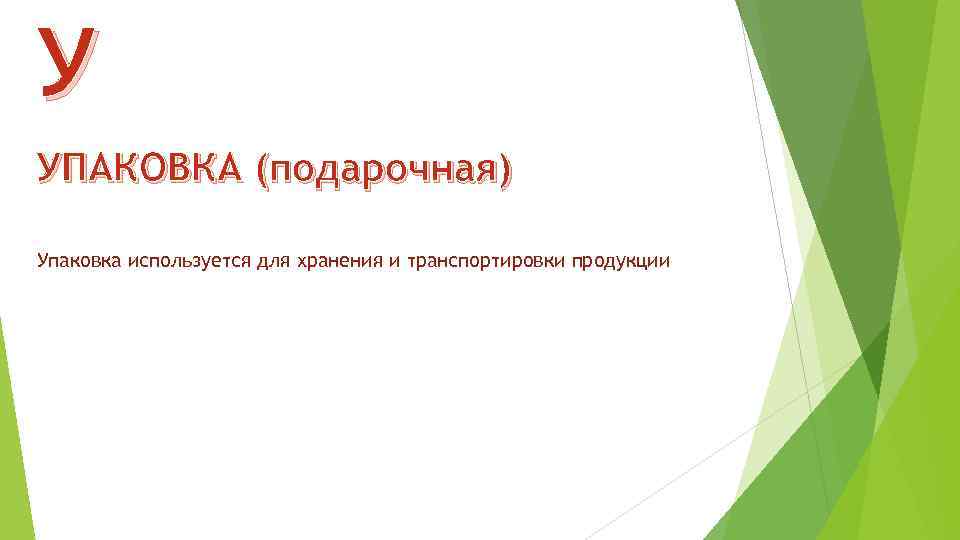 У

УПАКОВКА (подарочная)

Упаковка используется для хранения и транспортировки продукции